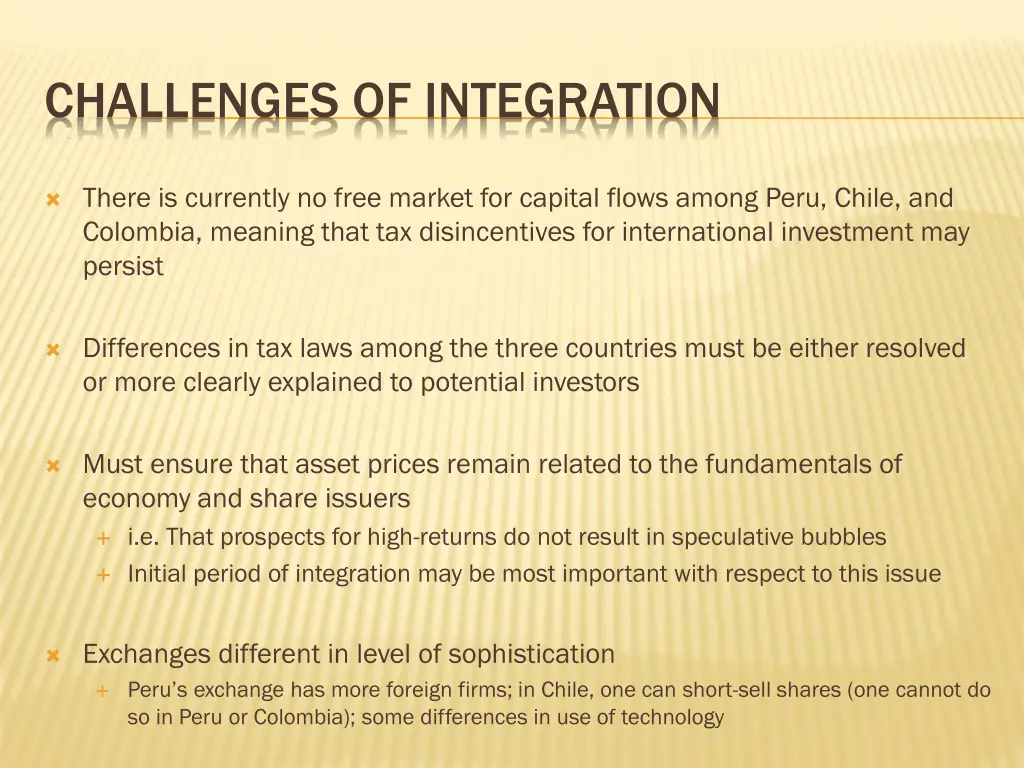 CHALLENGES OF INTEGRATION

There is currently no free market for capital flows among Peru, Chile, and Colombia, meaning that tax disincentives for international investment may persist

Differences in tax laws among the three countries must be either resolved or more clearly explained to potential investors

Must ensure that asset prices remain related to the fundamentals of economy and share issuers
i.e. That prospects for high-returns do not result in speculative bubbles
Initial period of integration may be most important with respect to this issue

Exchanges different in level of sophistication
Peru's exchange has more foreign firms; in Chile, one can short-sell shares (one cannot do so in Peru or Colombia); some differences in use of technology